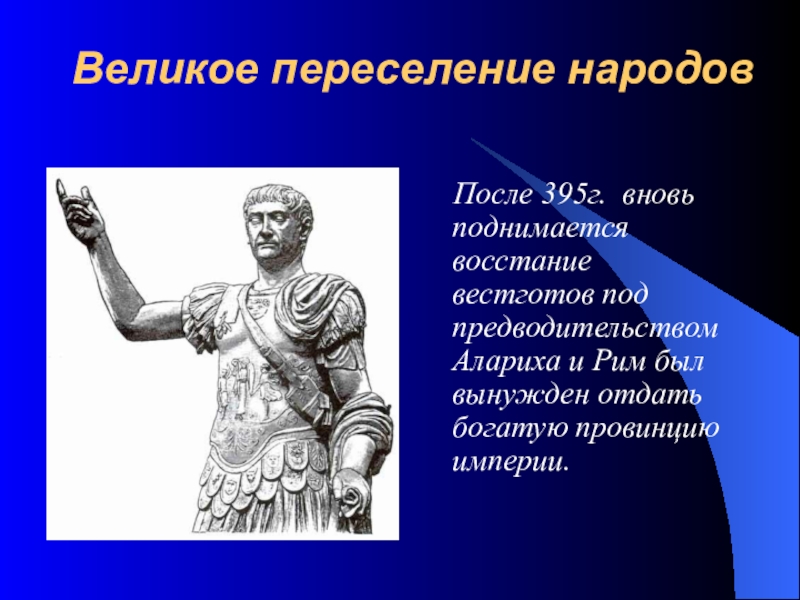 Великое переселение народов

После 395г. вновь поднимается восстание вестготов под предводительством Алариха и Рим был вынужден отдать богатую провинцию империи.